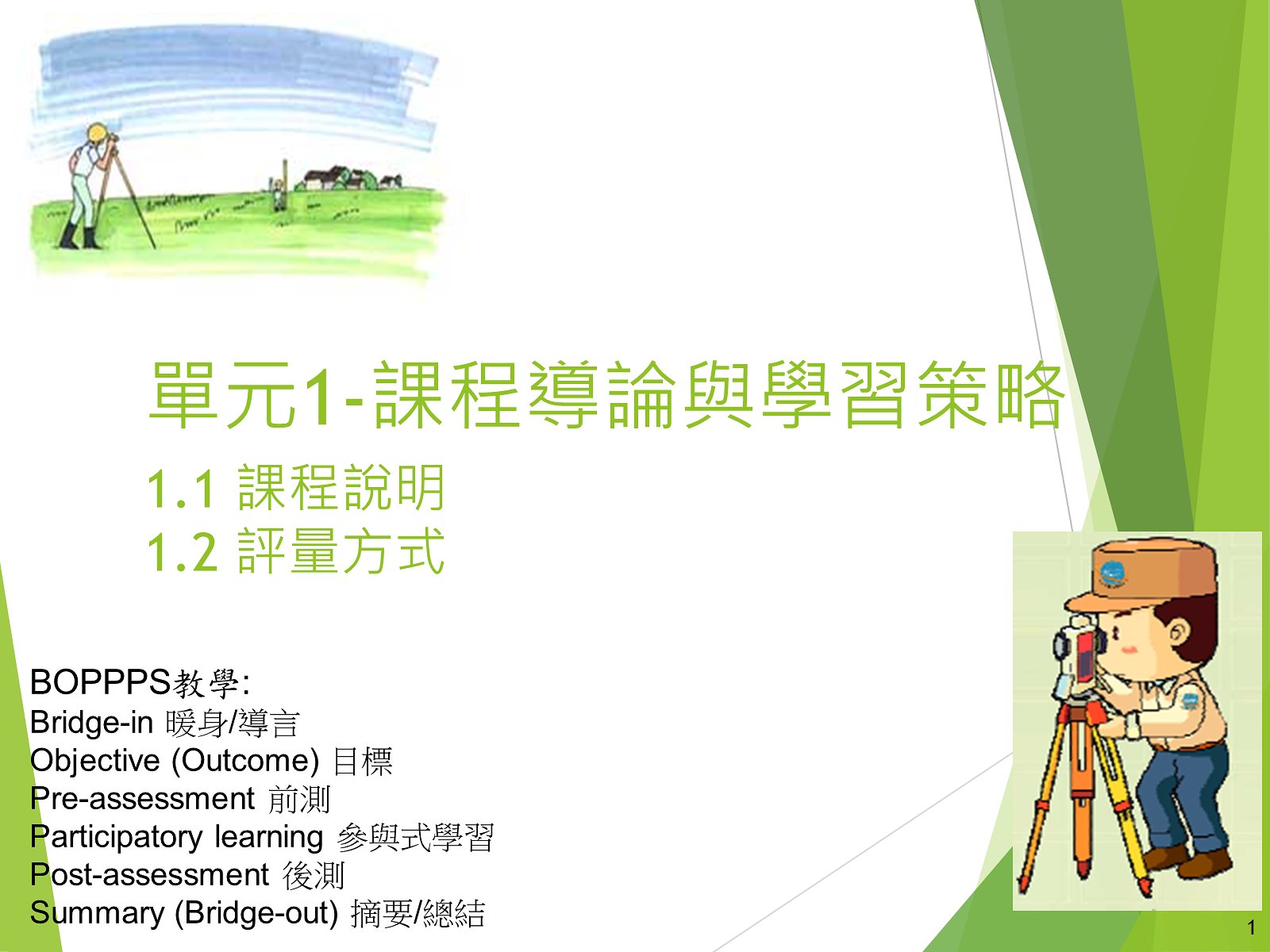 單元1-課程導論與學習策略

1.1 課程說明
1.2 評量方式

BOPPPS教學:
Bridge-in 暖身/導言
Objective (Outcome) 目標
Pre-assessment 前測
Participatory learning 參與式學習
Post-assessment 後測
Summary (Bridge-out) 摘要/總結

1